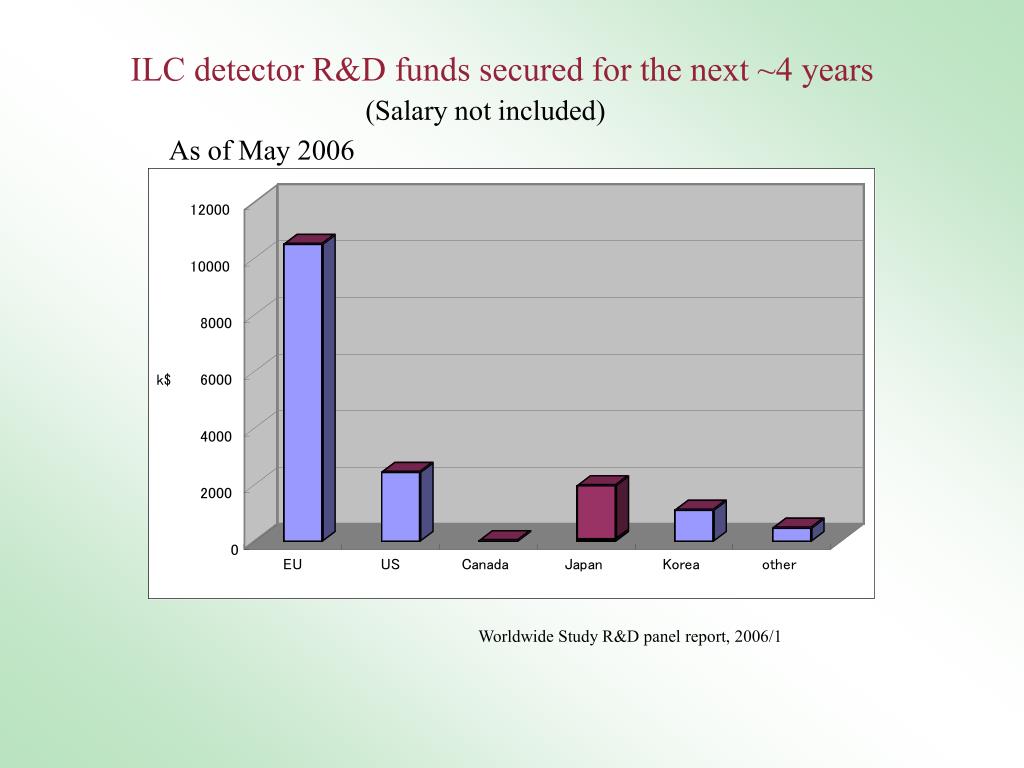 ILC detector R&D funds secured for the next ~4 years
(Salary not included)

As of May 2006

12000
10000
8000
k$ 6000
4000
2000
0

EU US Canada Japan Korea other

Worldwide Study R&D panel report, 2006/1